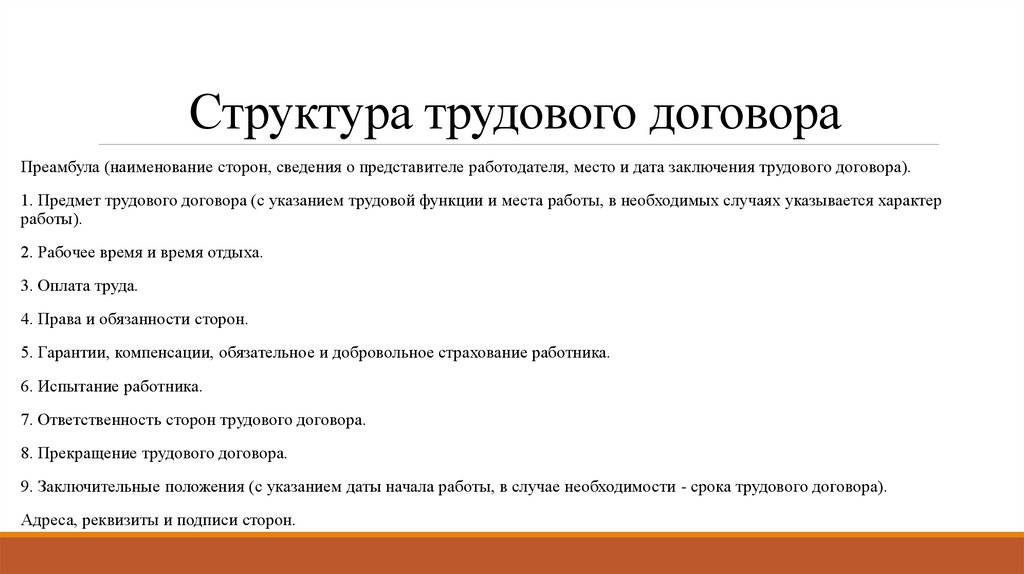 Структура трудового договора

Преамбула (наименование сторон, сведения о представителе работодателя, место и дата заключения трудового договора).

1. Предмет трудового договора (с указанием трудовой функции и места работы, в необходимых случаях указывается характер работы).

2. Рабочее время и время отдыха.

3. Оплата труда.

4. Права и обязанности сторон.

5. Гарантии, компенсации, обязательное и добровольное страхование работника.

6. Испытание работника.

7. Ответственность сторон трудового договора.

8. Прекращение трудового договора.

9. Заключительные положения (с указанием даты начала работы, в случае необходимости - срока трудового договора).

Адреса, реквизиты и подписи сторон.